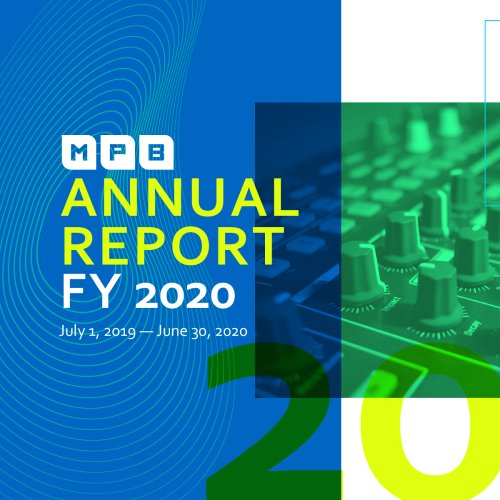 MPB
ANNUAL
REPORT
FY 2020
July 1, 2019 — June 30, 2020

Impact
Decay

20